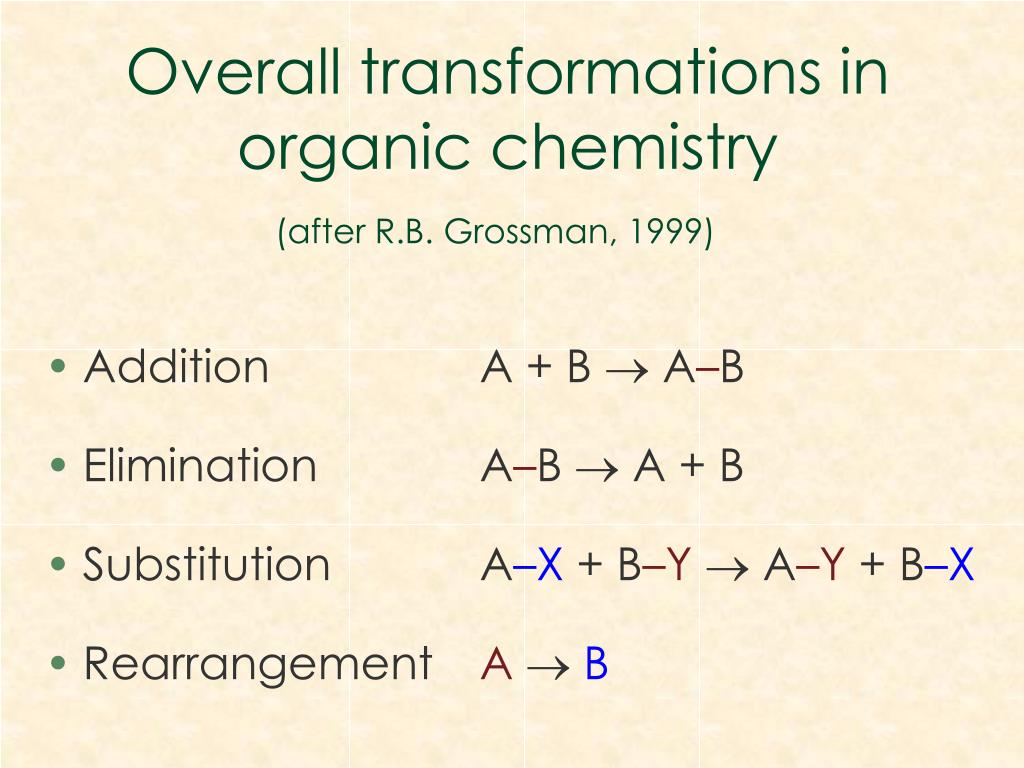 Overall transformations in organic chemistry

(after R.B. Grossman, 1999)

• Addition $A + B \rightarrow A–B$

• Elimination $A–B \rightarrow A + B$

• Substitution $A–X + B–Y \rightarrow A–Y + B–X$

• Rearrangement $A \rightarrow B$